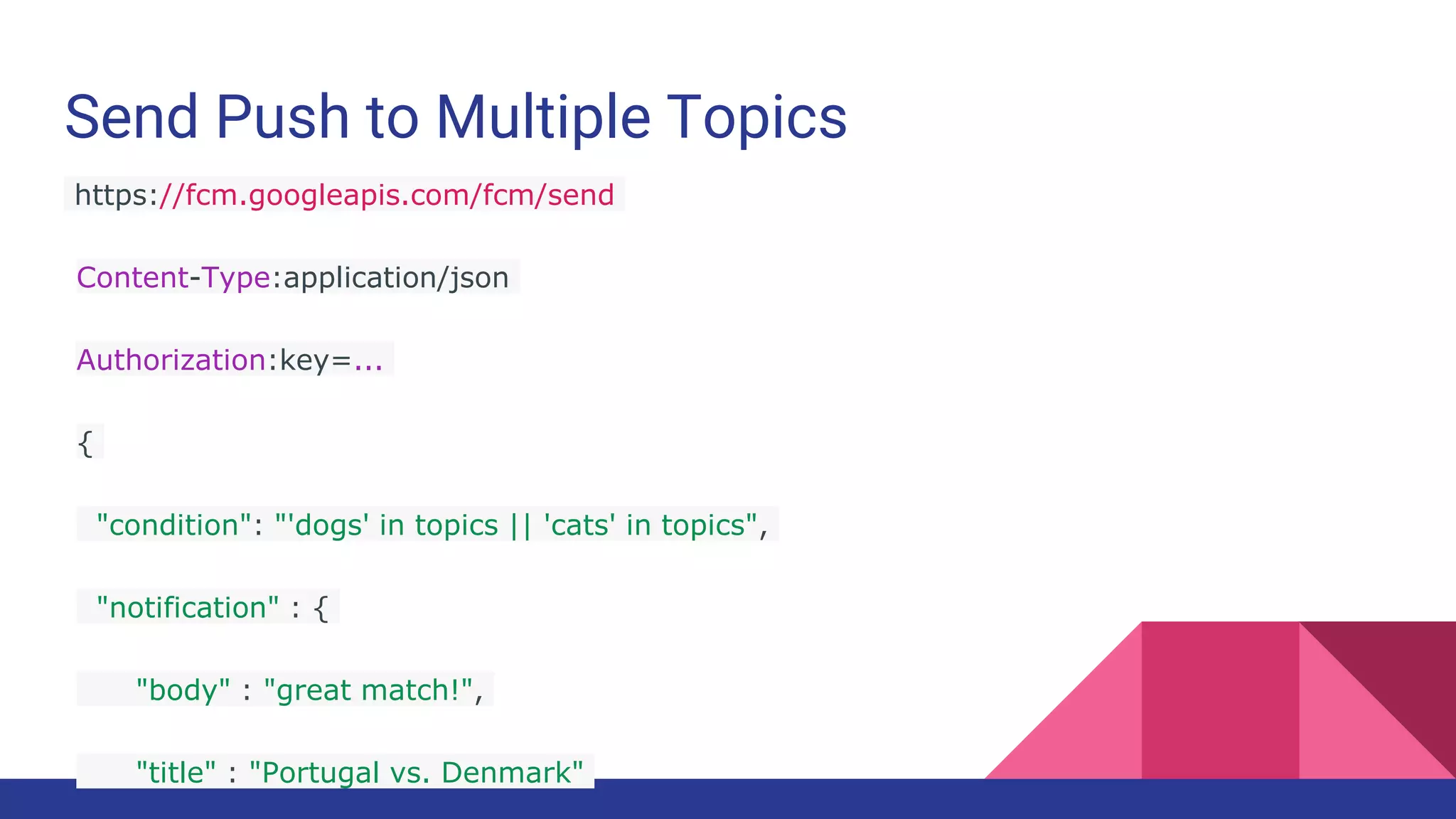 Send Push to Multiple Topics

https://fcm.googleapis.com/fcm/send

Content-Type:application/json

Authorization:key=...

{

"condition": "'dogs' in topics || 'cats' in topics",

"notification" : {

"body" : "great match!",

"title" : "Portugal vs. Denmark"